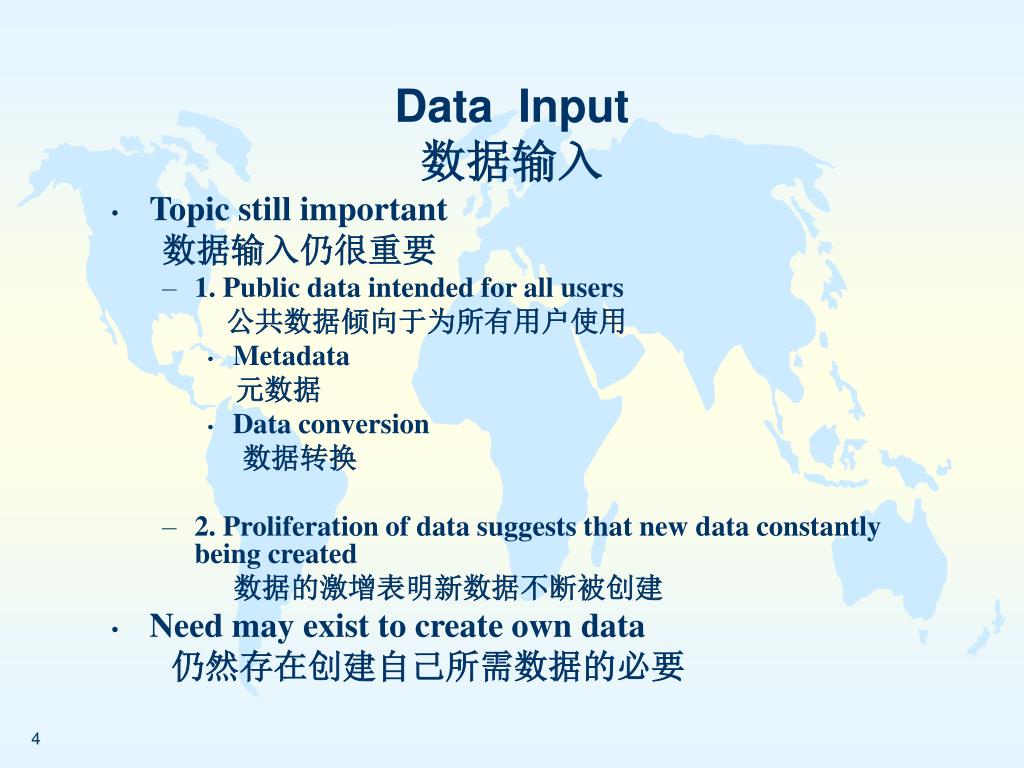 Data Input
数据输入

• Topic still important
数据输入仍很重要

– 1. Public data intended for all users
公共数据倾向于为所有用户使用

• Metadata
元数据

• Data conversion
数据转换

– 2. Proliferation of data suggests that new data constantly being created
数据的激增表明新数据不断被创建

• Need may exist to create own data
仍然存在创建自己所需数据的必要

4